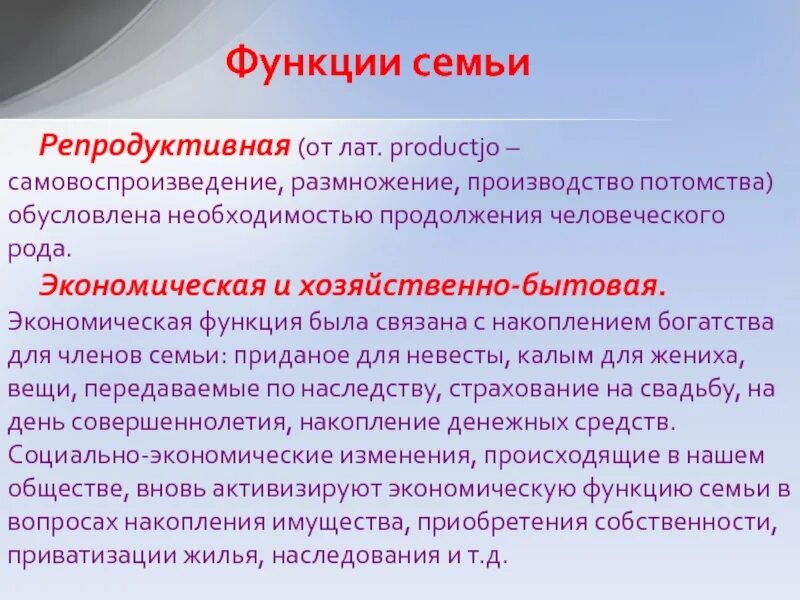 Функции семьи

Репродуктивная (от лат. productjo – самовоспроизведение, размножение, производство потомства) обусловлена необходимостью продолжения человеческого рода.

Экономическая и хозяйственно-бытовая. Экономическая функция была связана с накоплением богатства для членов семьи: приданое для невесты, калым для жениха, вещи, передаваемые по наследству, страхование на свадьбу, на день совершеннолетия, накопление денежных средств. Социально-экономические изменения, происходящие в нашем обществе, вновь активизируют экономическую функцию семьи в вопросах накопления имущества, приобретения собственности, приватизации жилья, наследования и т.д.